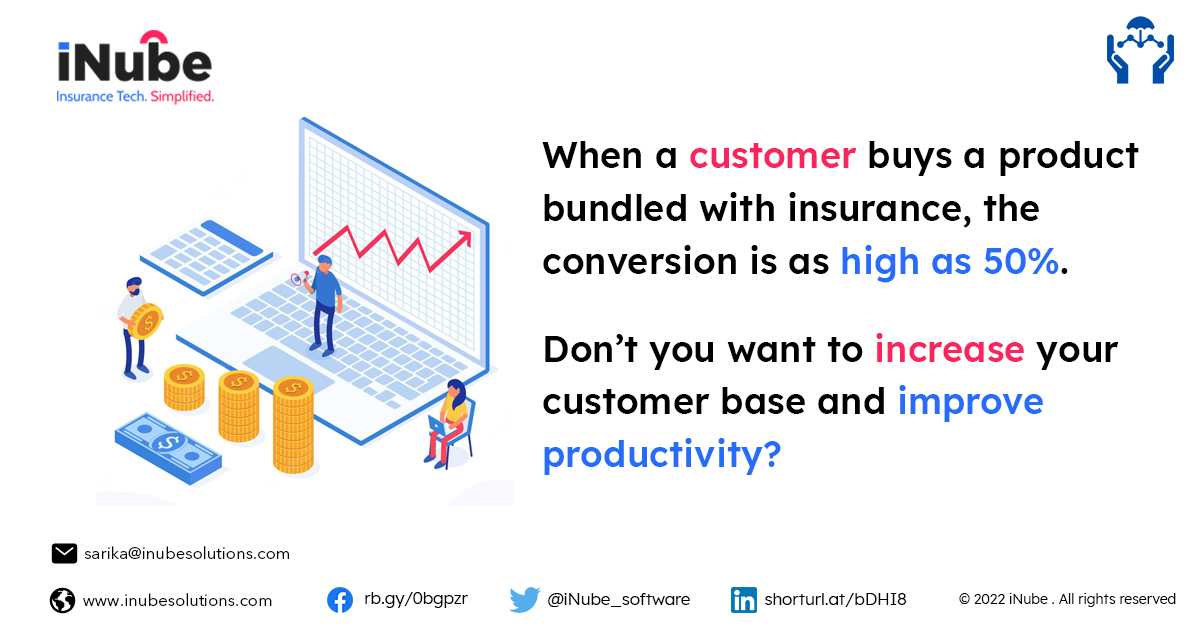 iNube
Insurance Tech. Simplified.

When a customer buys a product bundled with insurance, the conversion is as high as 50%.

Don't you want to increase your customer base and improve productivity?

sarika@inubesolutions.com

www.inubesolutions.com

rb.gy/0bgpzr

@iNube_software

shorturl.at/bDHI8

© 2022 iNube . All rights reserved